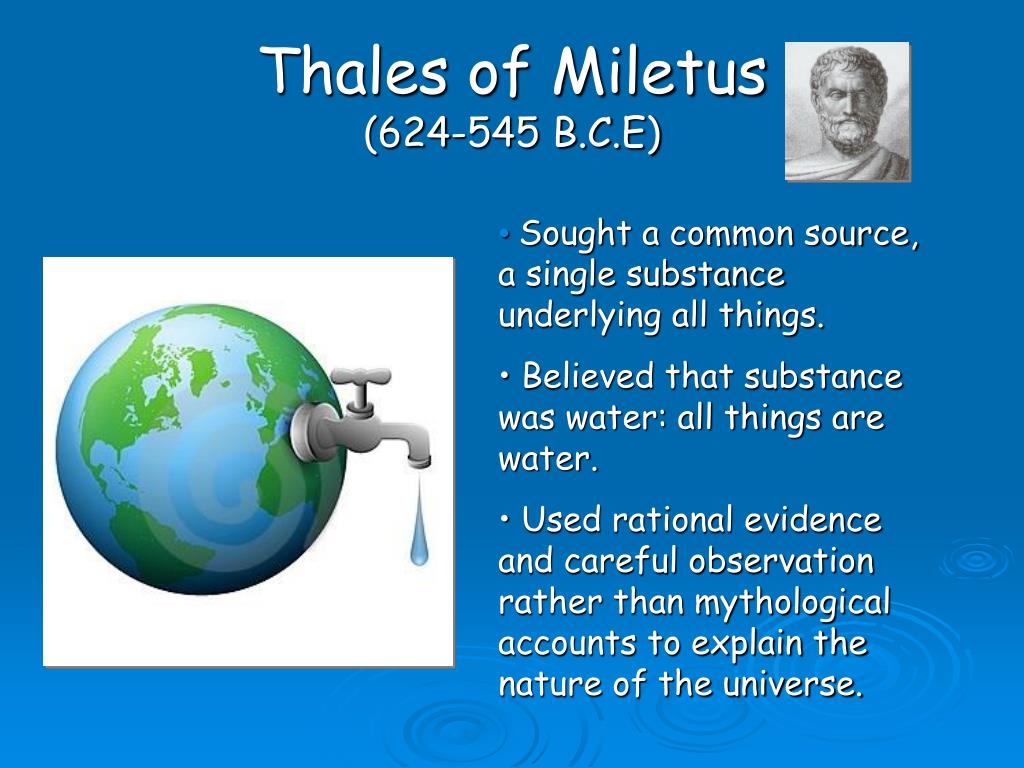 Thales of Miletus
(624-545 B.C.E)

• Sought a common source, a single substance underlying all things.

• Believed that substance was water: all things are water.

• Used rational evidence and careful observation rather than mythological accounts to explain the nature of the universe.